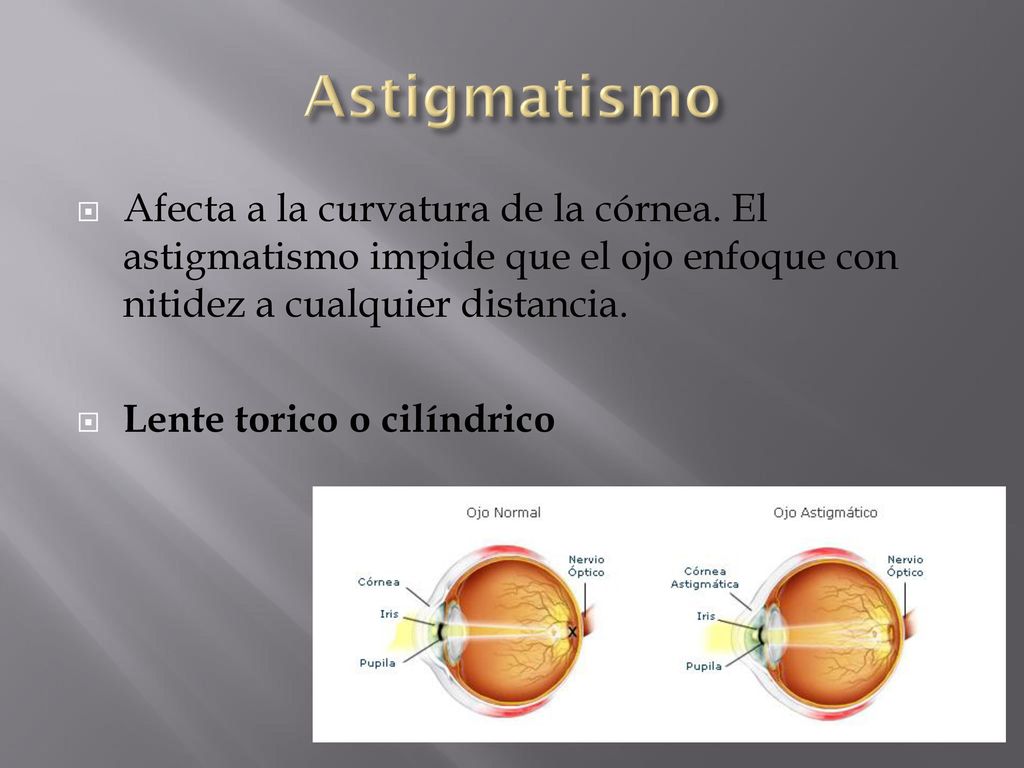 Astigmatismo

Afecta a la curvatura de la córnea. El astigmatismo impide que el ojo enfoque con nitidez a cualquier distancia.

Lente torico o cilíndrico

Ojo Normal

Córnea
Iris
Pupila
Nervio Óptico

Ojo Astigmático

Córnea Astigmática
Iris
Pupila
Nervio Óptico